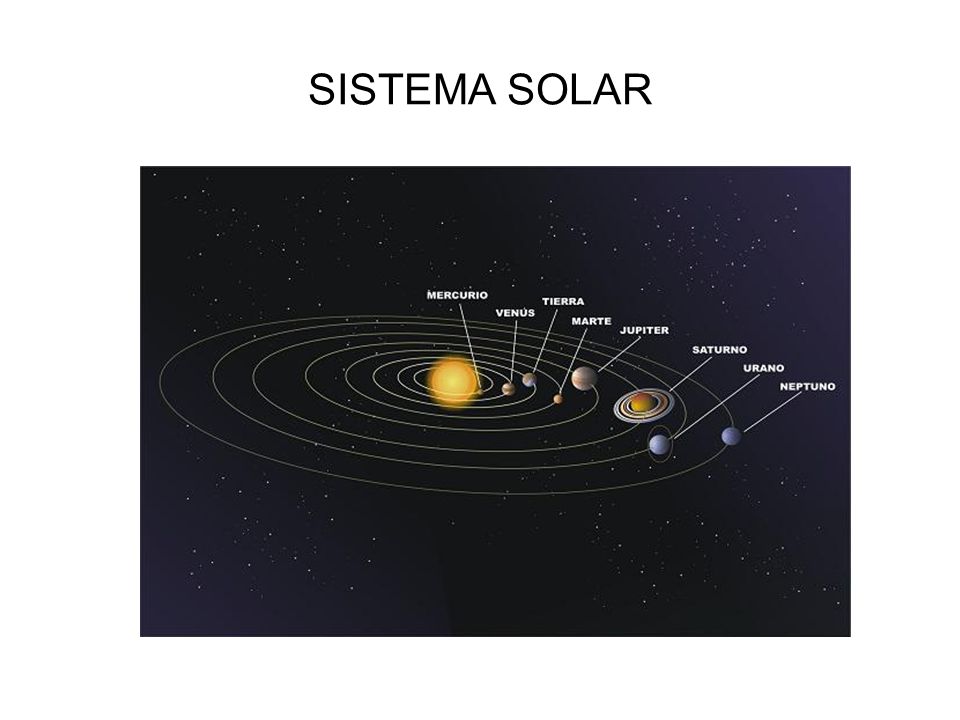 SISTEMA SOLAR

MERCURIO
VENÚS
TIERRA
MARTE
JUPITER
SATURNO
URANO
NEPTUNO